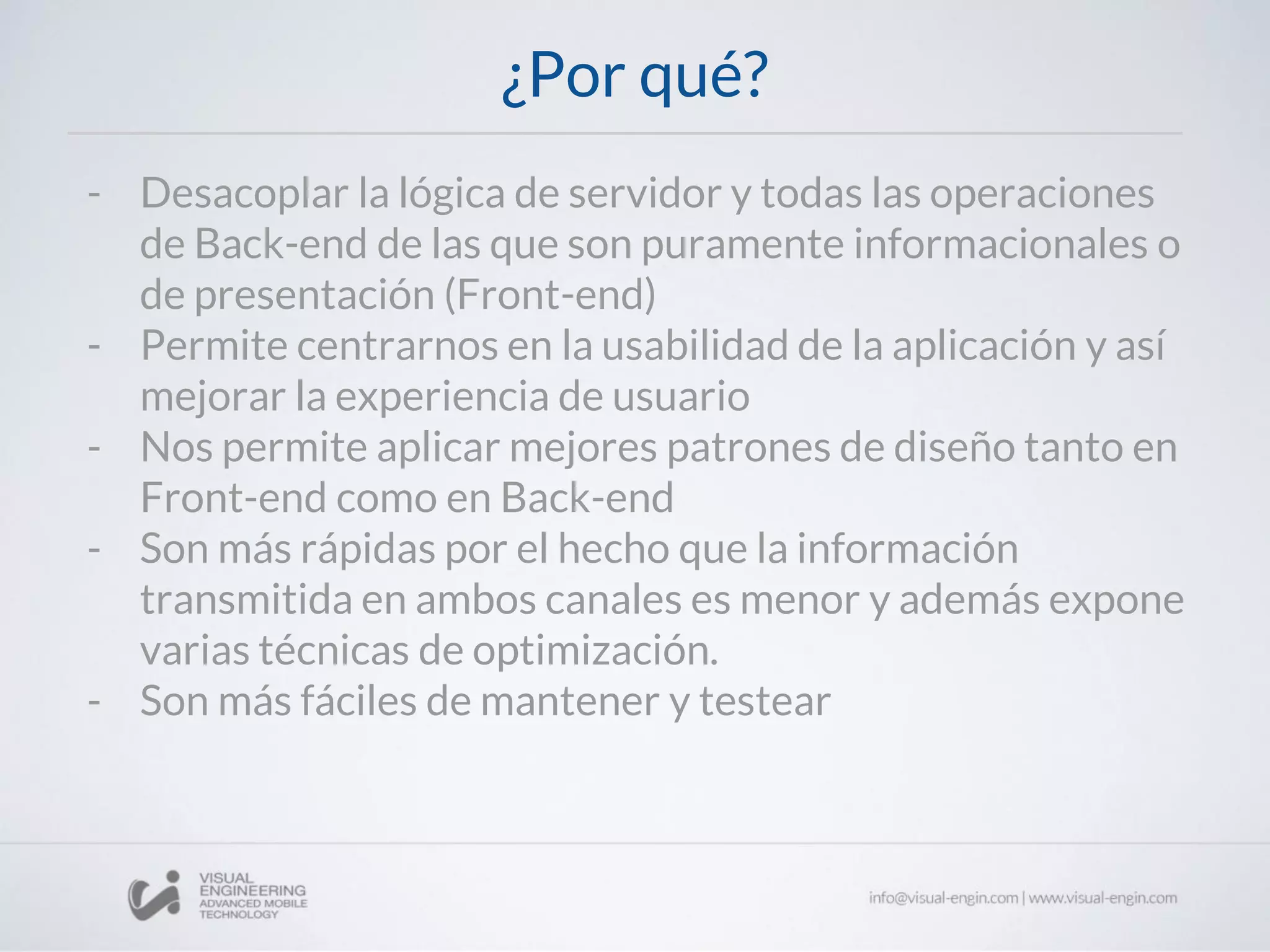 ¿Por qué?

- Desacoplar la lógica de servidor y todas las operaciones de Back-end de las que son puramente informacionales o de presentación (Front-end)
- Permite centrarnos en la usabilidad de la aplicación y así mejorar la experiencia de usuario
- Nos permite aplicar mejores patrones de diseño tanto en Front-end como en Back-end
- Son más rápidas por el hecho que la información transmitida en ambos canales es menor y además expone varias técnicas de optimización.
- Son más fáciles de mantener y testear

VISUAL ENGINEERING ADVANCED MOBILE TECHNOLOGY

info@visual-engin.com | www.visual-engin.com